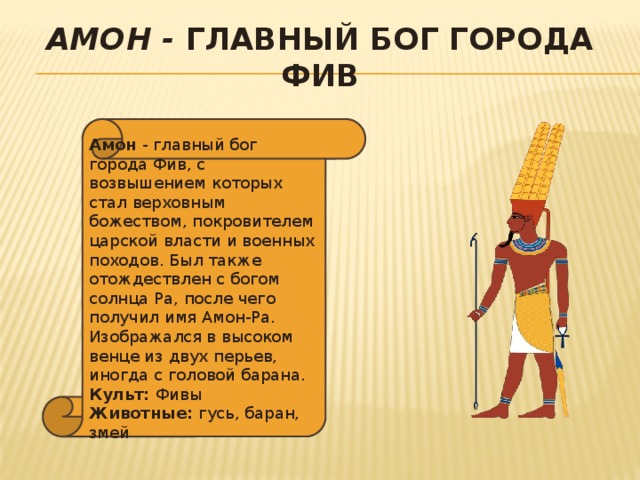 АМОН - ГЛАВНЫЙ БОГ ГОРОДА ФИВ

Амон - главный бог города Фив, с возвышением которых стал верховным божеством, покровителем царской власти и военных походов. Был также отождествлен с богом солнца Ра, после чего получил имя Амон-Ра. Изображался в высоком венце из двух перьев, иногда с головой барана.
Культ: Фивы
Животные: гусь, баран, змей